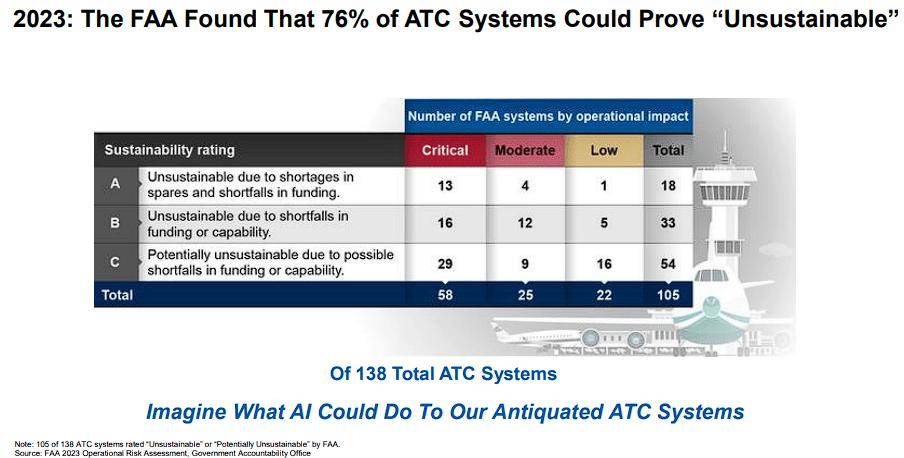 2023: The FAA Found That 76% of ATC Systems Could Prove "Unsustainable"

| | | Number of FAA systems by operational impact | | | |
|---|---|---|---|---|---|
| Sustainability rating | | Critical | Moderate | Low | Total |
| A | Unsustainable due to shortages in spares and shortfalls in funding. | 13 | 4 | 1 | 18 |
| B | Unsustainable due to shortfalls in funding or capability. | 16 | 12 | 5 | 33 |
| C | Potentially unsustainable due to possible shortfalls in funding or capability. | 29 | 9 | 16 | 54 |
| Total | | 58 | 25 | 22 | 105 |

Of 138 Total ATC Systems

Imagine What AI Could Do To Our Antiquated ATC Systems

Note: 105 of 138 ATC systems rated "Unsustainable" or "Potentially Unsustainable" by FAA.
Source: FAA 2023 Operational Risk Assessment, Government Accountability Office